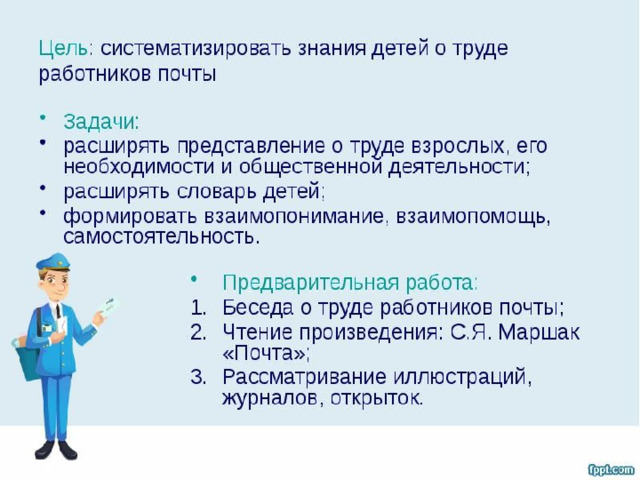 Цель: систематизировать знания детей о труде работников почты

• Задачи:
• расширять представление о труде взрослых, его необходимости и общественной деятельности;
• расширять словарь детей;
• формировать взаимопонимание, взаимопомощь, самостоятельность.

• Предварительная работа:
1. Беседа о труде работников почты;
2. Чтение произведения: С.Я. Маршак «Почта»;
3. Рассматривание иллюстраций, журналов, открыток.

fppt.com